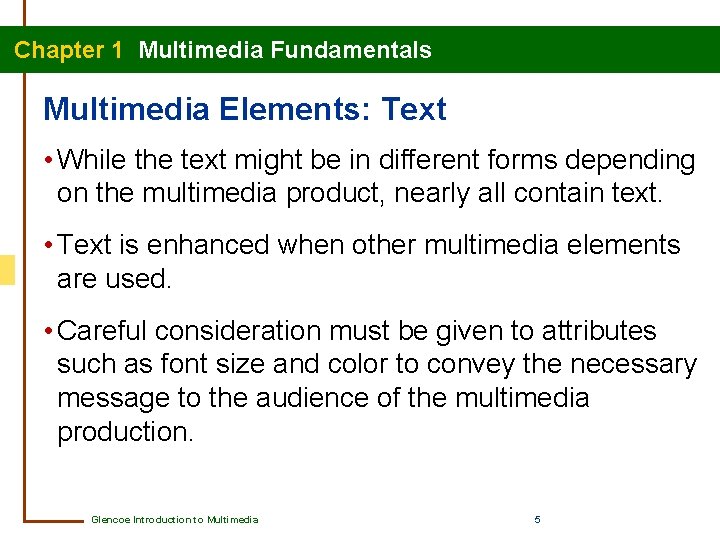 Chapter 1 Multimedia Fundamentals

Multimedia Elements: Text

• While the text might be in different forms depending on the multimedia product, nearly all contain text.

• Text is enhanced when other multimedia elements are used.

• Careful consideration must be given to attributes such as font size and color to convey the necessary message to the audience of the multimedia production.

Glencoe Introduction to Multimedia

5